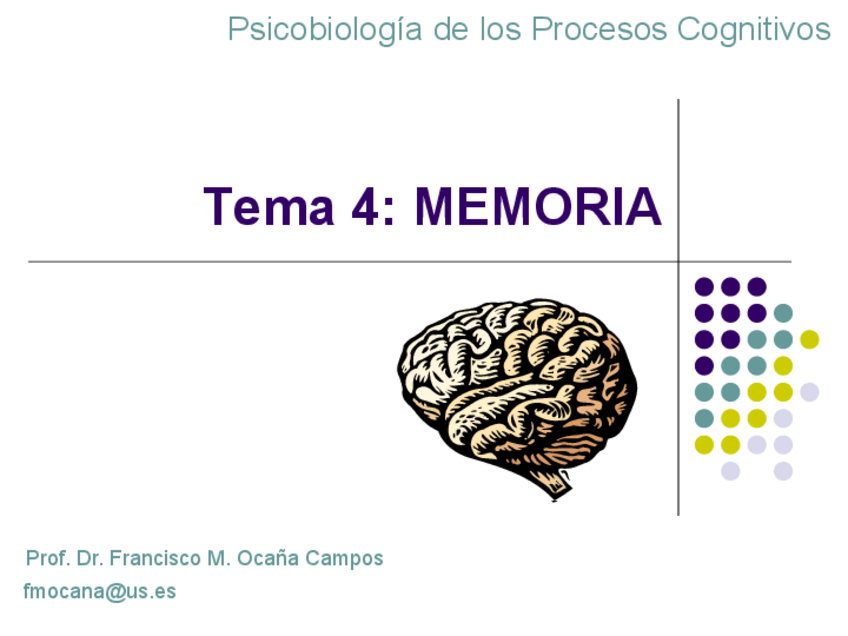 Psicobiología de los Procesos Cognitivos

Tema 4: MEMORIA

Prof. Dr. Francisco M. Ocaña Campos
fmocana@us.es